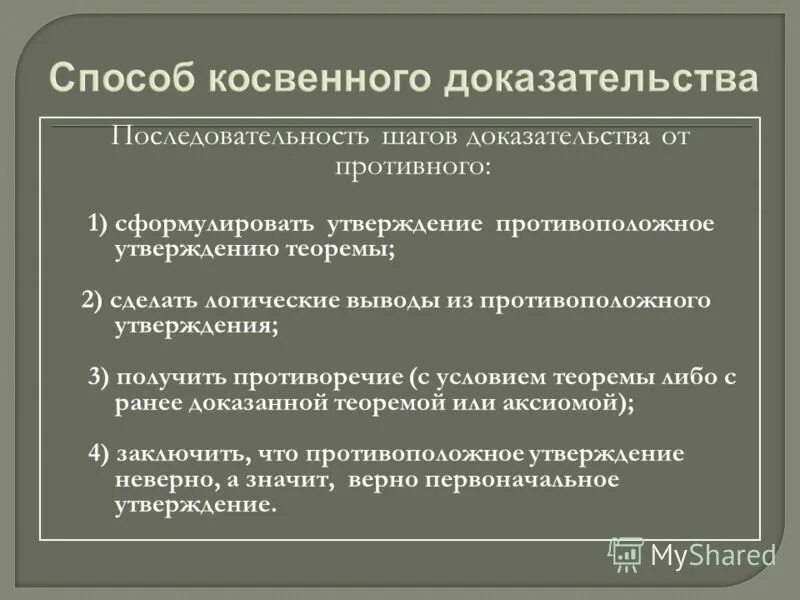 Способ косвенного доказательства

Последовательность шагов доказательства от противного:

1) сформулировать утверждение противоположное утверждению теоремы;

2) сделать логические выводы из противоположного утверждения;

3) получить противоречие (с условием теоремы либо с ранее доказанной теоремой или аксиомой);

4) заключить, что противоположное утверждение неверно, а значит, верно первоначальное утверждение.

MyShared